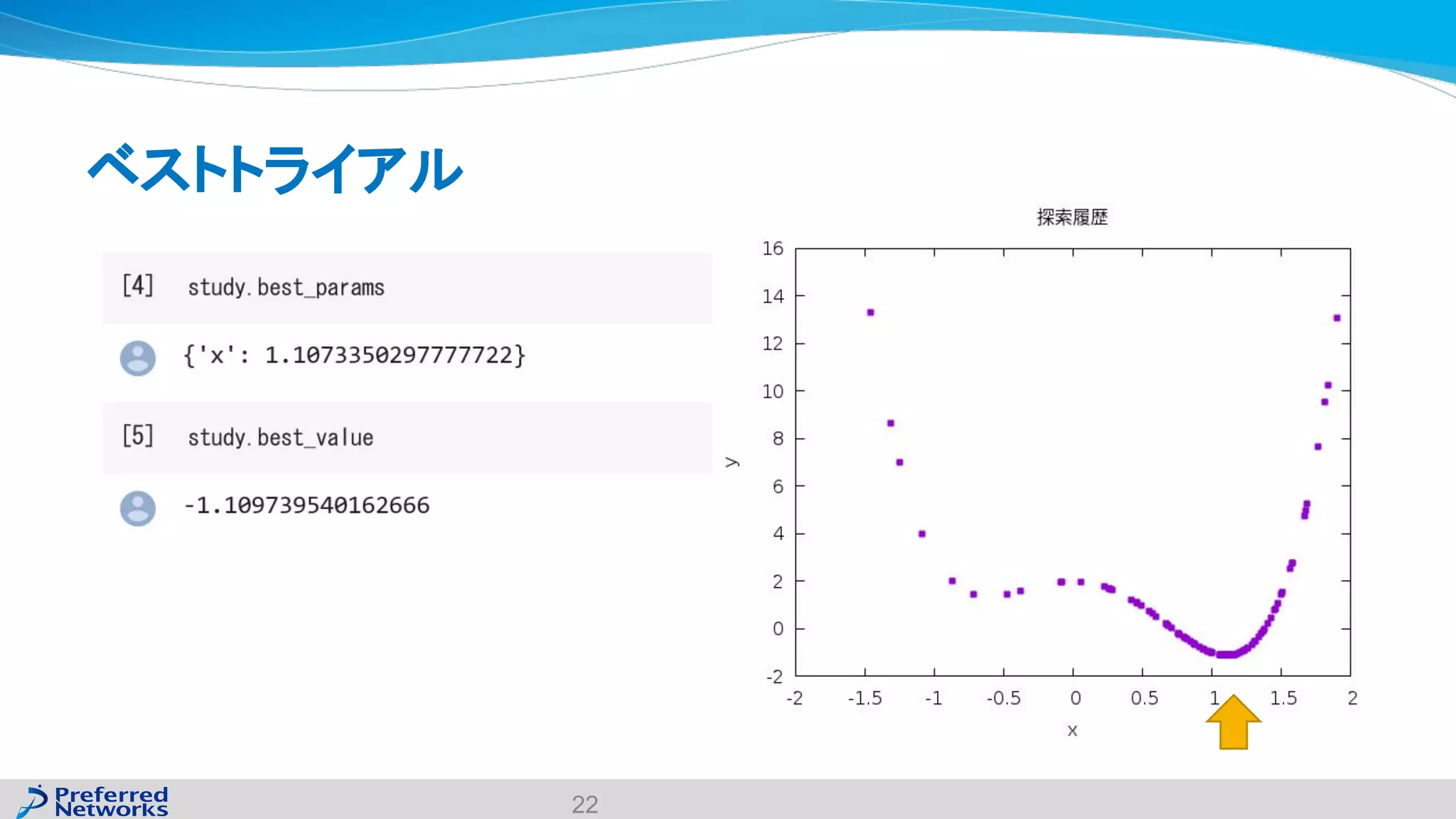 ベストトライアル

[4] study.best_params

{'x': 1.1073350297777722}

[5] study.best_value

-1.109739540162666

探索履歴

16
14
12
10
8
6
4
2
0
-2

y

-2 -1.5 -1 -0.5 0 0.5 1 1.5 2

x

Preferred Networks

22